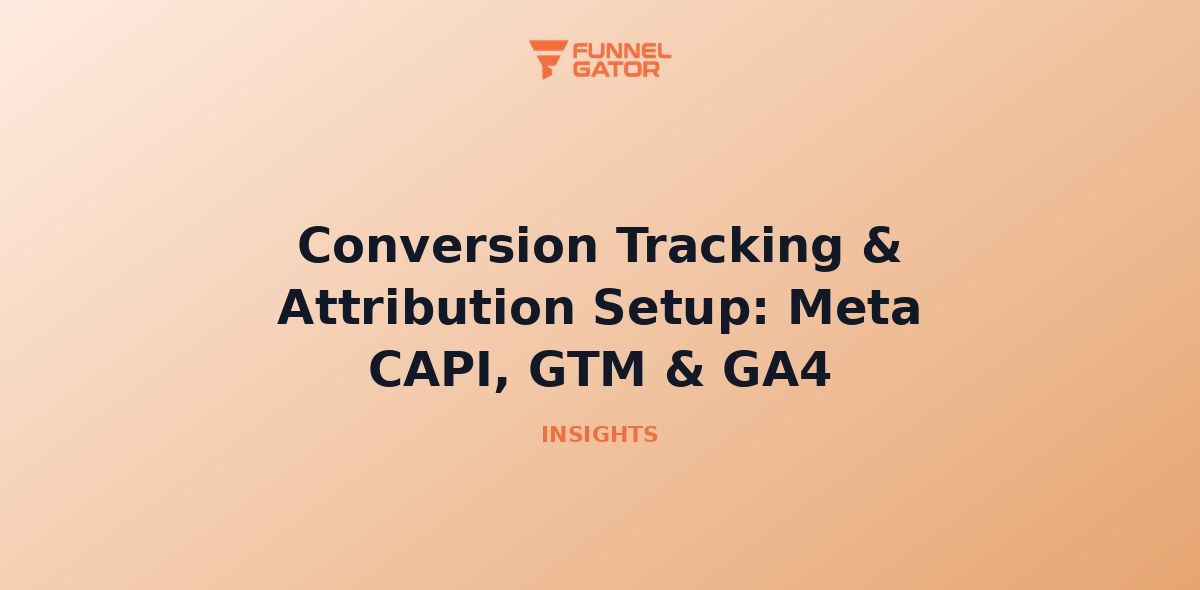 FUNNEL GATOR

Conversion Tracking & Attribution Setup: Meta CAPI, GTM & GA4

INSIGHTS